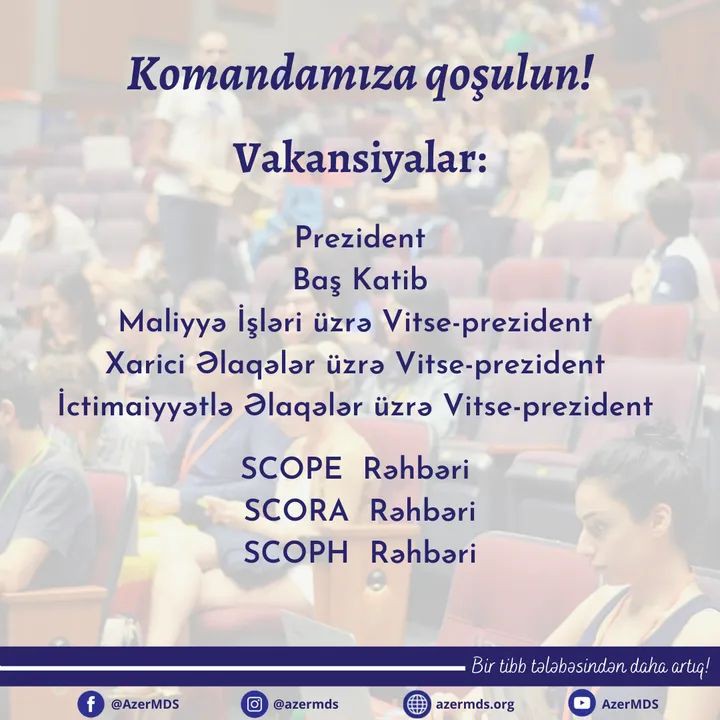 Komandamıza qoşulun!

Vakansiyalar:

Prezident
Baş Katib
Maliyyə İşləri üzrə Vitse-prezident
Xarici Əlaqələr üzrə Vitse-prezident
İctimaiyyətlə Əlaqələr üzrə Vitse-prezident

SCOPE Rəhbəri
SCORA Rəhbəri
SCOPH Rəhbəri

Bir tibb tələbəsindən daha artıq!

@AzerMDS @azermds azermds.org AzerMDS